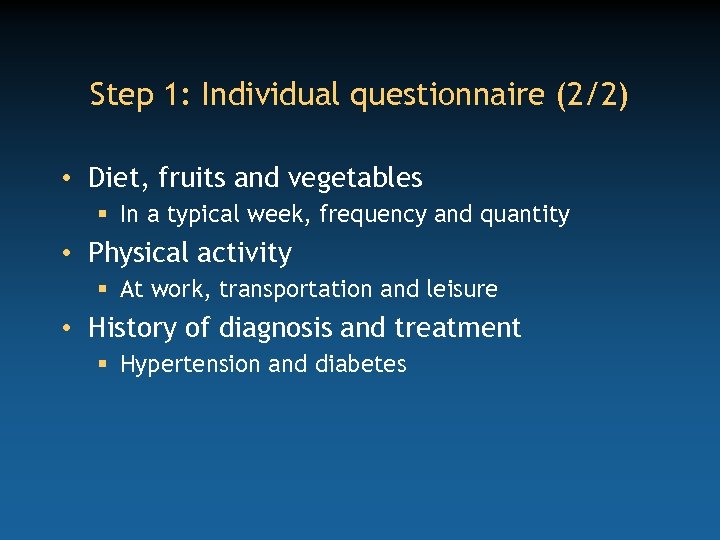 Step 1: Individual questionnaire (2/2)

• Diet, fruits and vegetables
  ▪ In a typical week, frequency and quantity
• Physical activity
  ▪ At work, transportation and leisure
• History of diagnosis and treatment
  ▪ Hypertension and diabetes